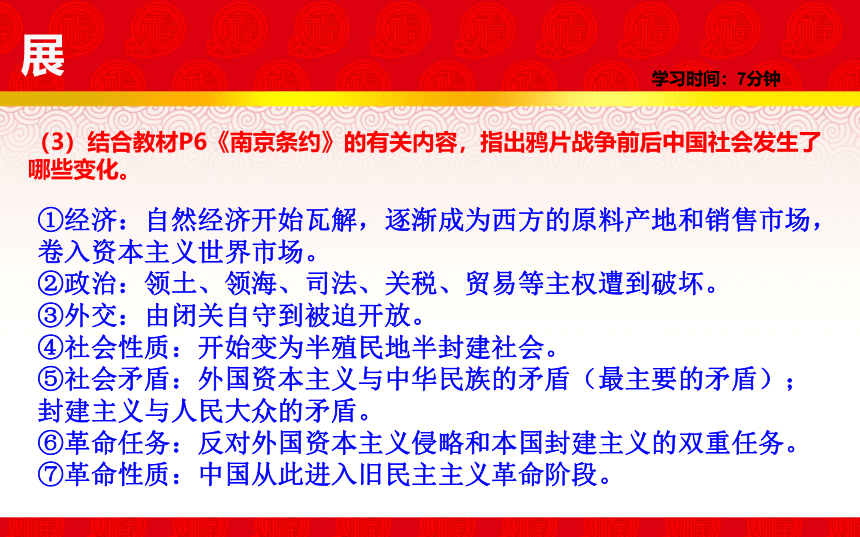 展

学习时间：7分钟

（3）结合教材P6《南京条约》的有关内容，指出鸦片战争前后中国社会发生了哪些变化。

①经济：自然经济开始瓦解，逐渐成为西方的原料产地和销售市场，卷入资本主义世界市场。
②政治：领土、领海、司法、关税、贸易等主权遭到破坏。
③外交：由闭关自守到被迫开放。
④社会性质：开始变为半殖民地半封建社会。
⑤社会矛盾：外国资本主义与中华民族的矛盾（最主要的矛盾）；封建主义与人民大众的矛盾。
⑥革命任务：反对外国资本主义侵略和本国封建主义的双重任务。
⑦革命性质：中国从此进入旧民主主义革命阶段。